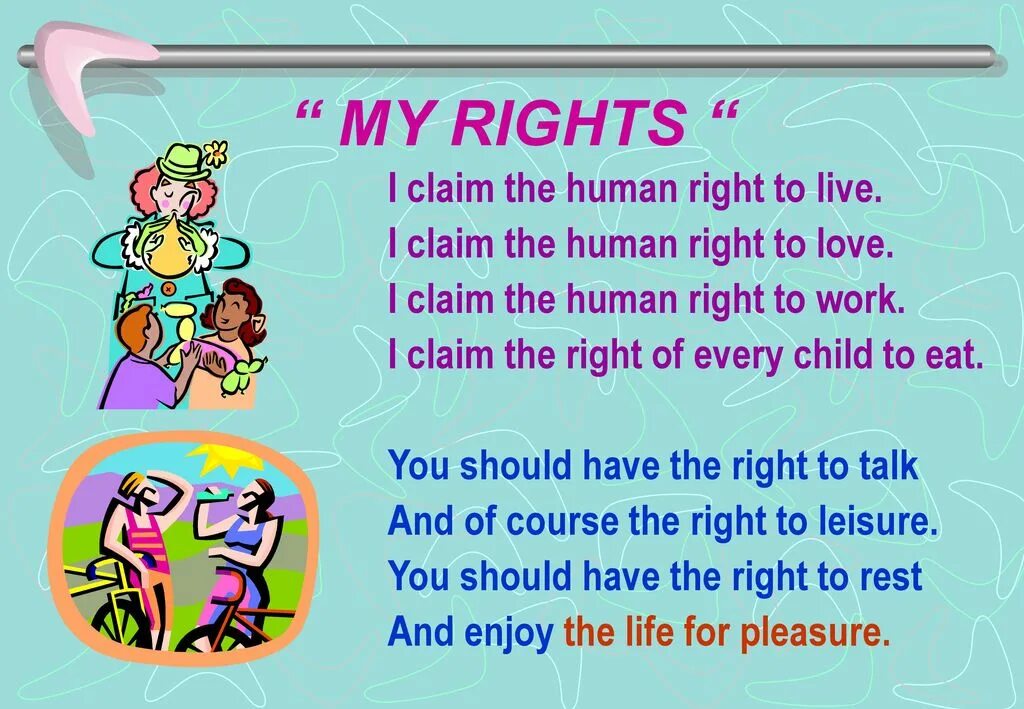 “ MY RIGHTS “

I claim the human right to live.
I claim the human right to love.
I claim the human right to work.
I claim the right of every child to eat.

You should have the right to talk
And of course the right to leisure.
You should have the right to rest
And enjoy the life for pleasure.